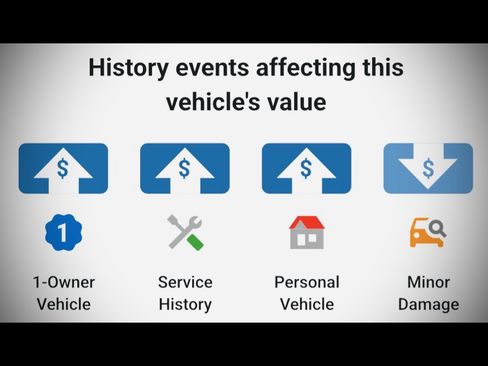 History events affecting this vehicle's value

$

$

$

$

1

1-Owner Vehicle

Service History

Personal Vehicle

Minor Damage